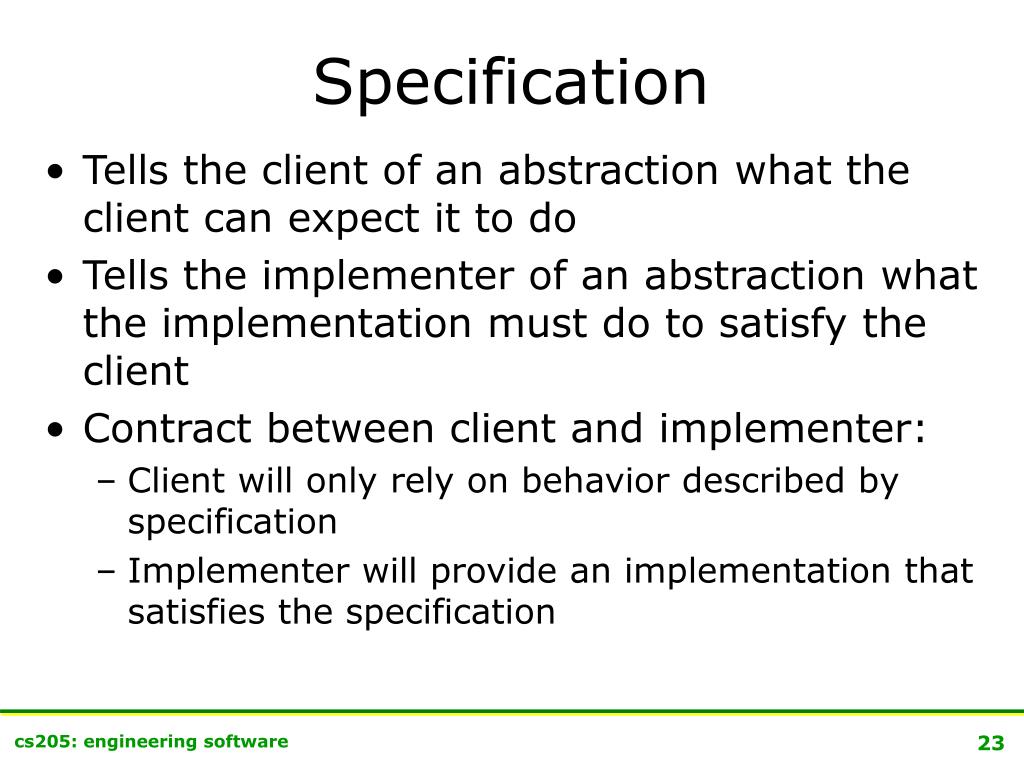 Specification

• Tells the client of an abstraction what the client can expect it to do
• Tells the implementer of an abstraction what the implementation must do to satisfy the client
• Contract between client and implementer:
– Client will only rely on behavior described by specification
– Implementer will provide an implementation that satisfies the specification

cs205: engineering software

23